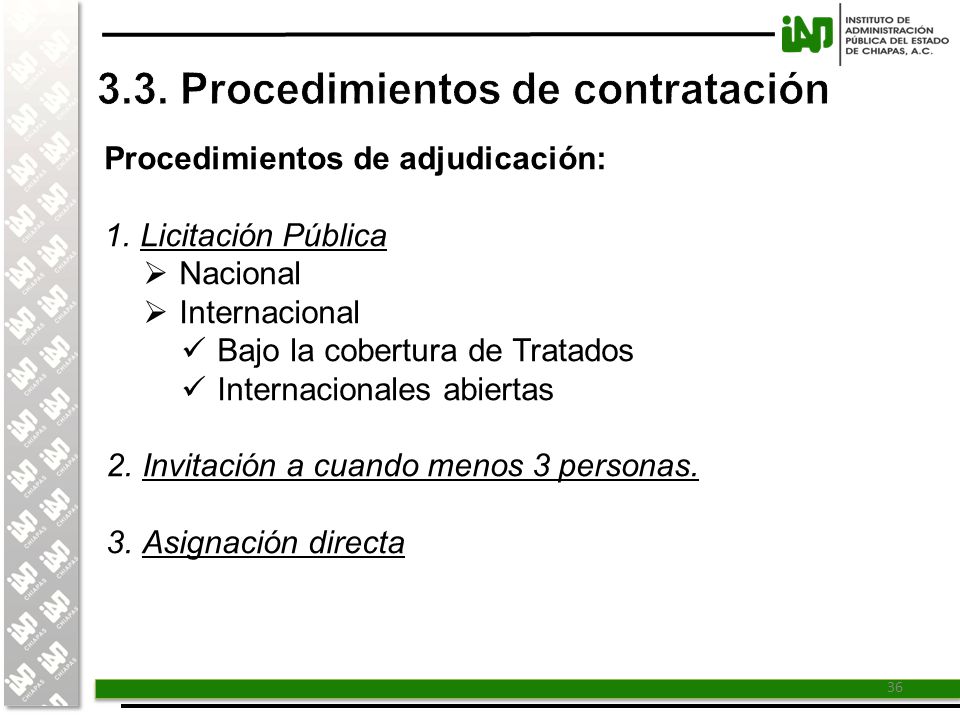 iAP INSTITUTO DE ADMINISTRACIÓN PÚBLICA DEL ESTADO DE CHIAPAS, A.C.

3.3. Procedimientos de contratación

Procedimientos de adjudicación:

1. Licitación Pública
➢ Nacional
➢ Internacional
✓ Bajo la cobertura de Tratados
✓ Internacionales abiertas

2. Invitación a cuando menos 3 personas.

3. Asignación directa

36